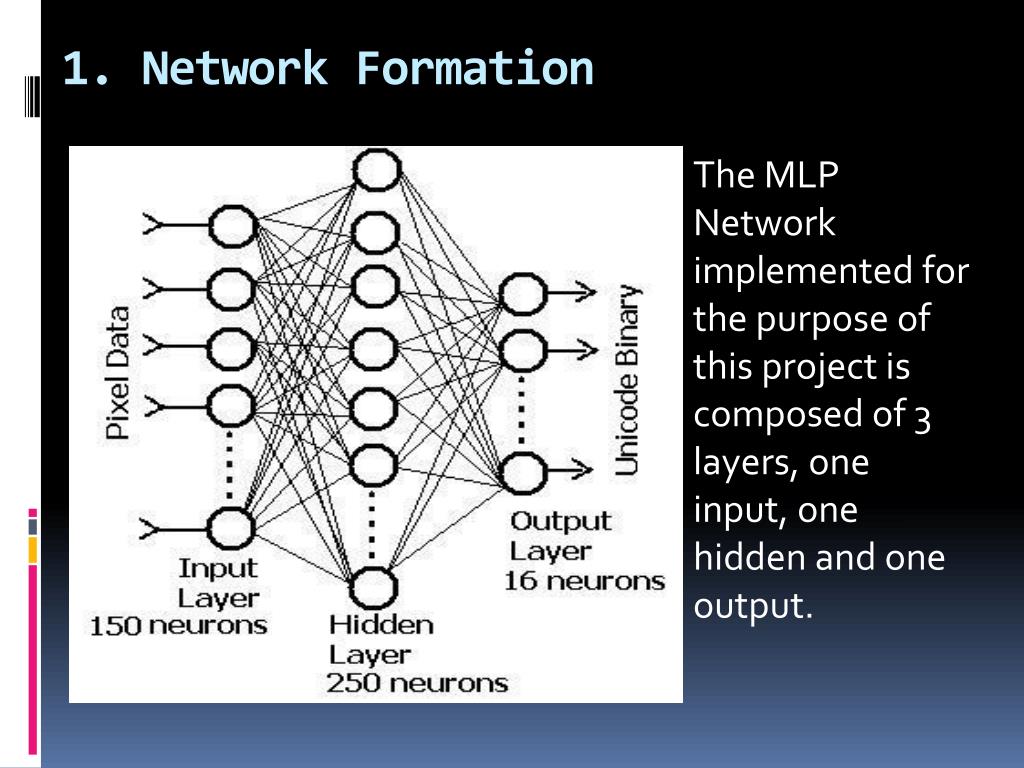 1. Network Formation

Pixel Data

Input Layer 150 neurons

Hidden Layer 250 neurons

Output Layer 16 neurons

Unicode Binary

The MLP Network implemented for the purpose of this project is composed of 3 layers, one input, one hidden and one output.